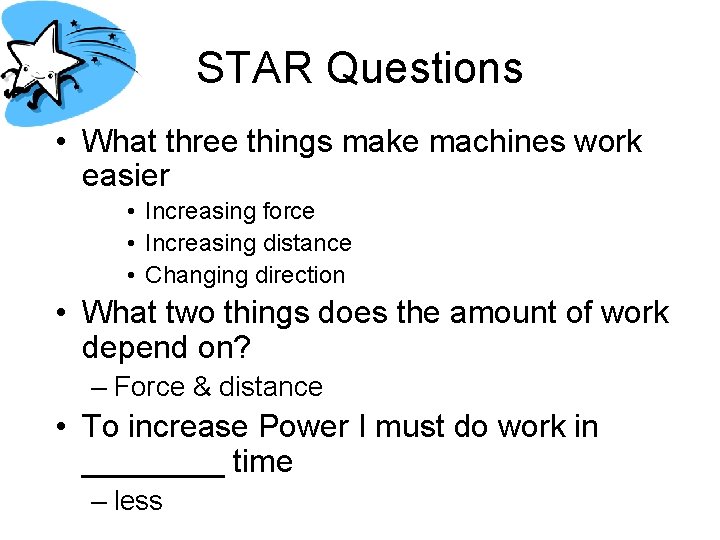 STAR Questions

• What three things make machines work easier
  • Increasing force
  • Increasing distance
  • Changing direction

• What two things does the amount of work depend on?
  – Force & distance

• To increase Power I must do work in ________ time
  – less